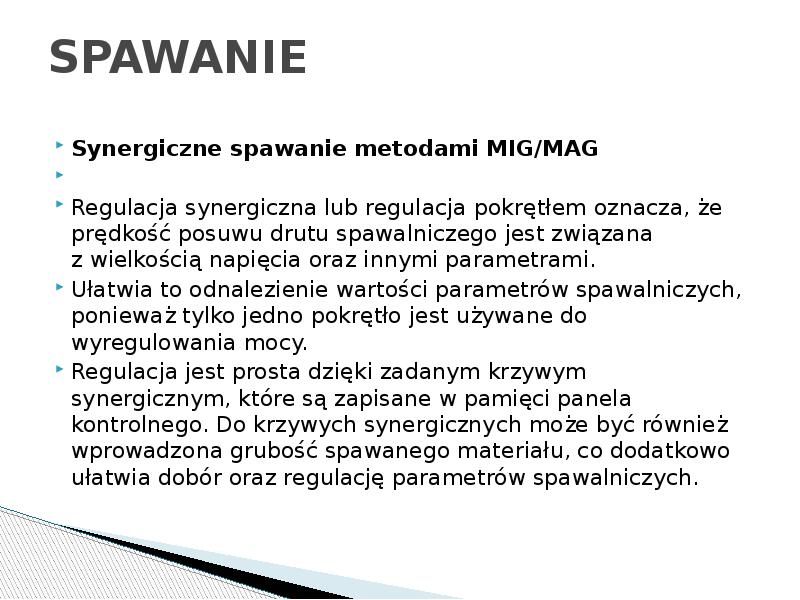 SPAWANIE

Synergiczne spawanie metodami MIG/MAG

Regulacja synergiczna lub regulacja pokrętłem oznacza, że prędkość posuwu drutu spawalniczego jest związana z wielkością napięcia oraz innymi parametrami.

Ułatwia to odnalezienie wartości parametrów spawalniczych, ponieważ tylko jedno pokrętło jest używane do wyregulowania mocy.

Regulacja jest prosta dzięki zadanym krzywym synergicznym, które są zapisane w pamięci panela kontrolnego. Do krzywych synergicznych może być również wprowadzona grubość spawanego materiału, co dodatkowo ułatwia dobór oraz regulację parametrów spawalniczych.